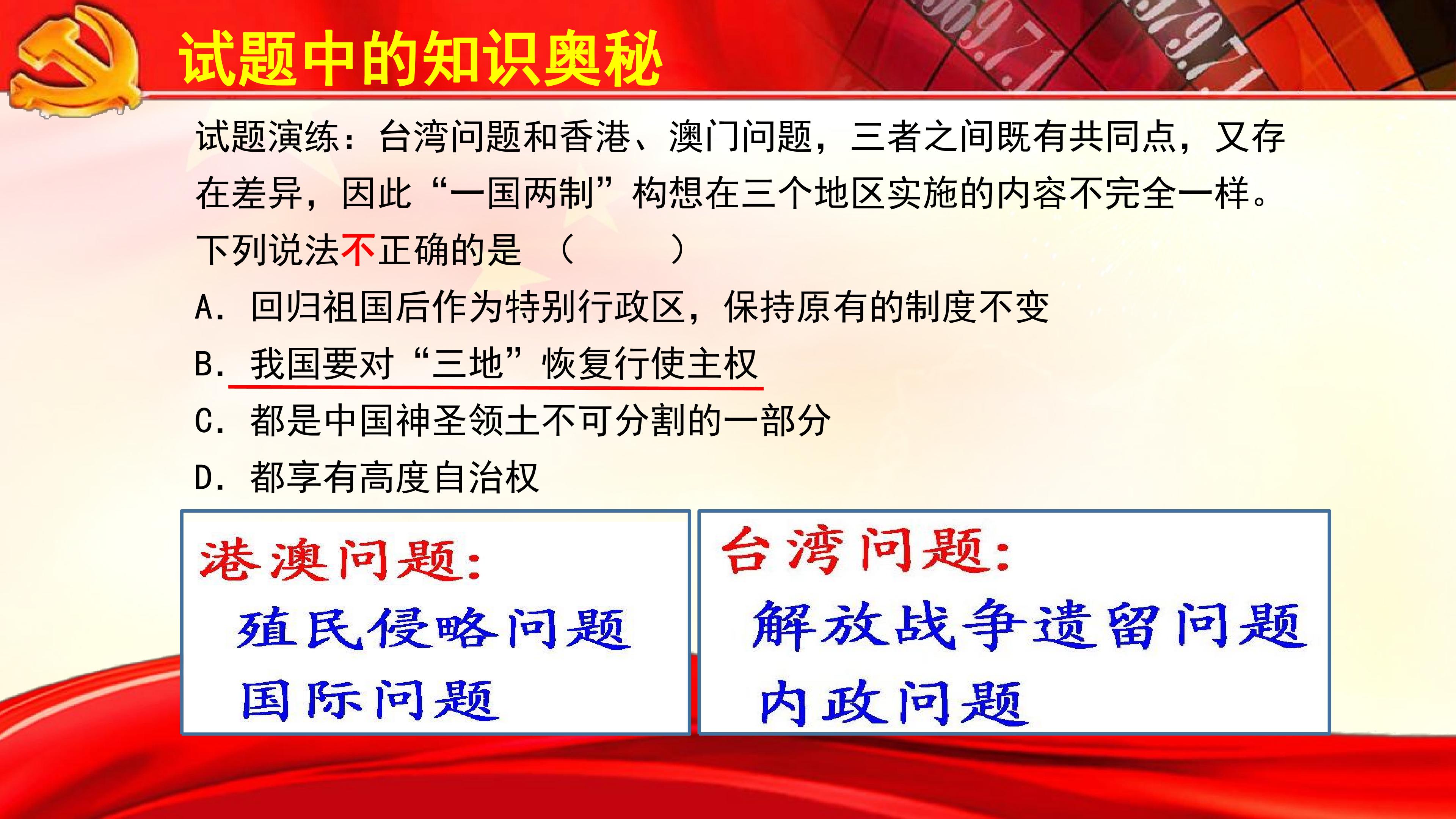 试题中的知识奥秘

试题演练：台湾问题和香港、澳门问题，三者之间既有共同点，又存在差异，因此“一国两制”构想在三个地区实施的内容不完全一样。下列说法不正确的是 （ ）

A. 回归祖国后作为特别行政区，保持原有的制度不变

B. 我国要对“三地”恢复行使主权

C. 都是中国神圣领土不可分割的一部分

D. 都享有高度自治权

港澳问题：
殖民侵略问题
国际问题

台湾问题：
解放战争遗留问题
内政问题